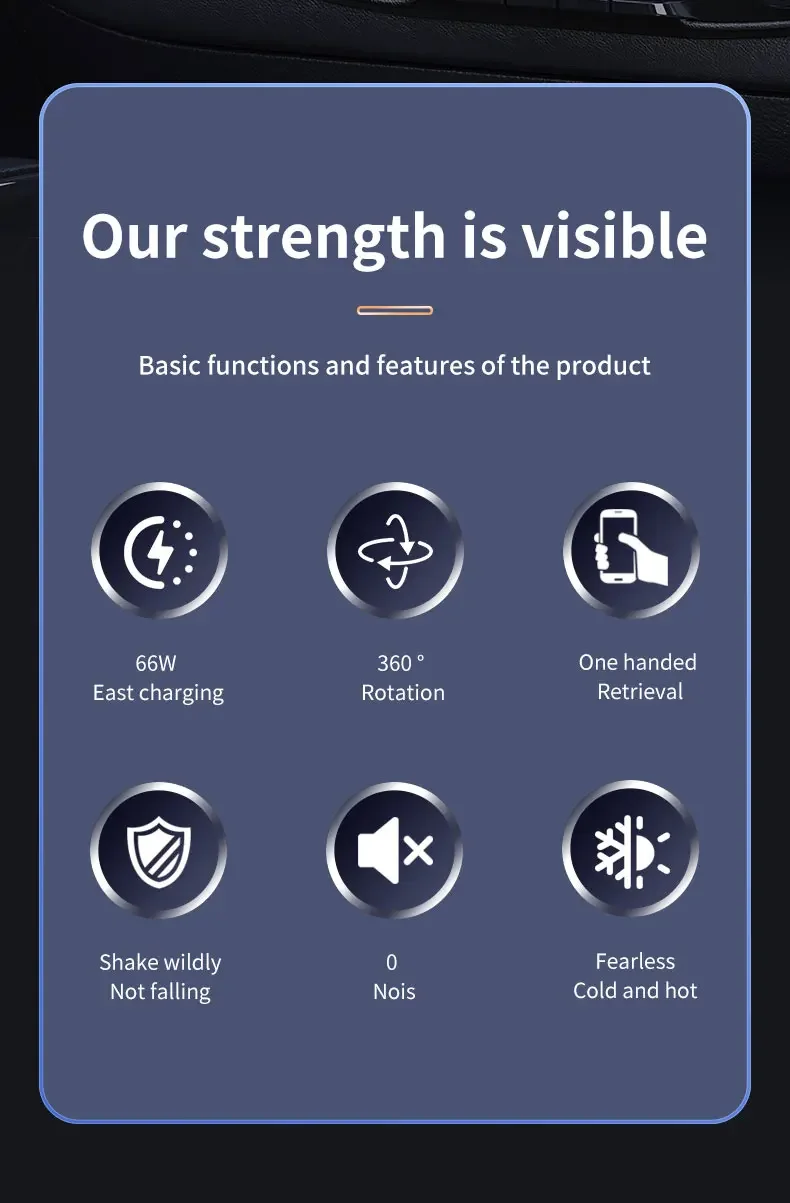 Our strength is visible

Basic functions and features of the product

66W
East charging

360 °
Rotation

One handed
Retrieval

Shake wildly
Not falling

0
Nois

Fearless
Cold and hot